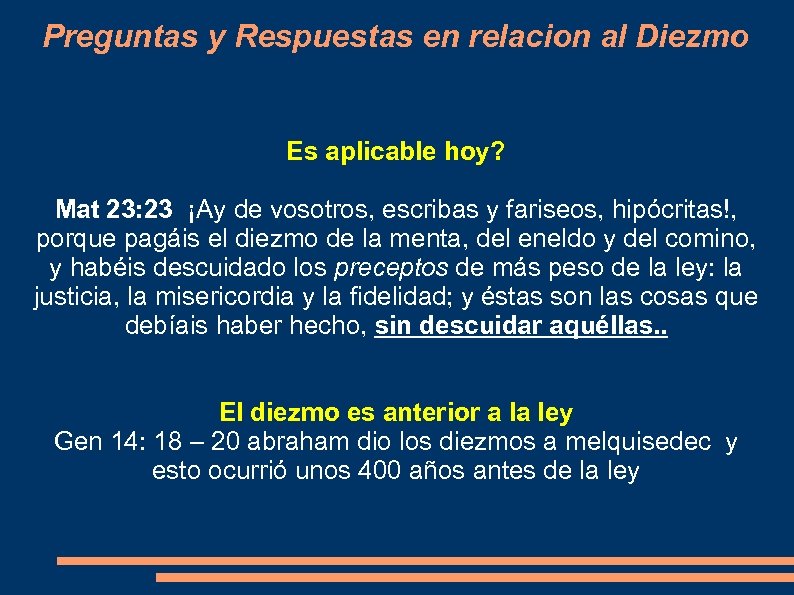 Preguntas y Respuestas en relacion al Diezmo

Es aplicable hoy?

Mat 23:23 ¡Ay de vosotros, escribas y fariseos, hipócritas!, porque pagáis el diezmo de la menta, del eneldo y del comino, y habéis descuidado los preceptos de más peso de la ley: la justicia, la misericordia y la fidelidad; y éstas son las cosas que debíais haber hecho, sin descuidar aquéllas..

El diezmo es anterior a la ley
Gen 14: 18 – 20 abraham dio los diezmos a melquisedec y esto ocurrió unos 400 años antes de la ley